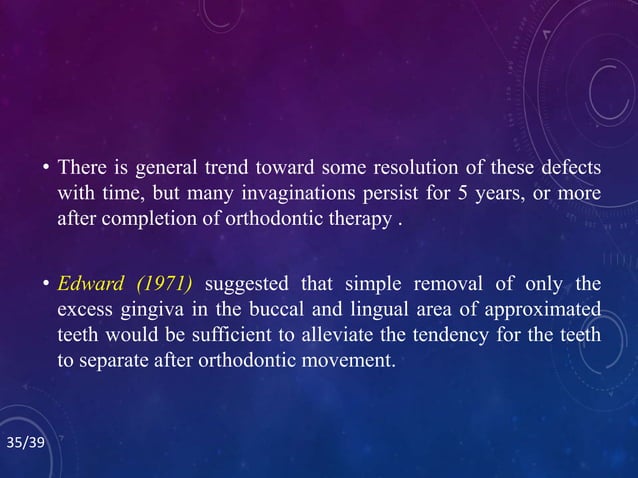 • There is general trend toward some resolution of these defects with time, but many invaginations persist for 5 years, or more after completion of orthodontic therapy .

• Edward (1971) suggested that simple removal of only the excess gingiva in the buccal and lingual area of approximated teeth would be sufficient to alleviate the tendency for the teeth to separate after orthodontic movement.

35/39